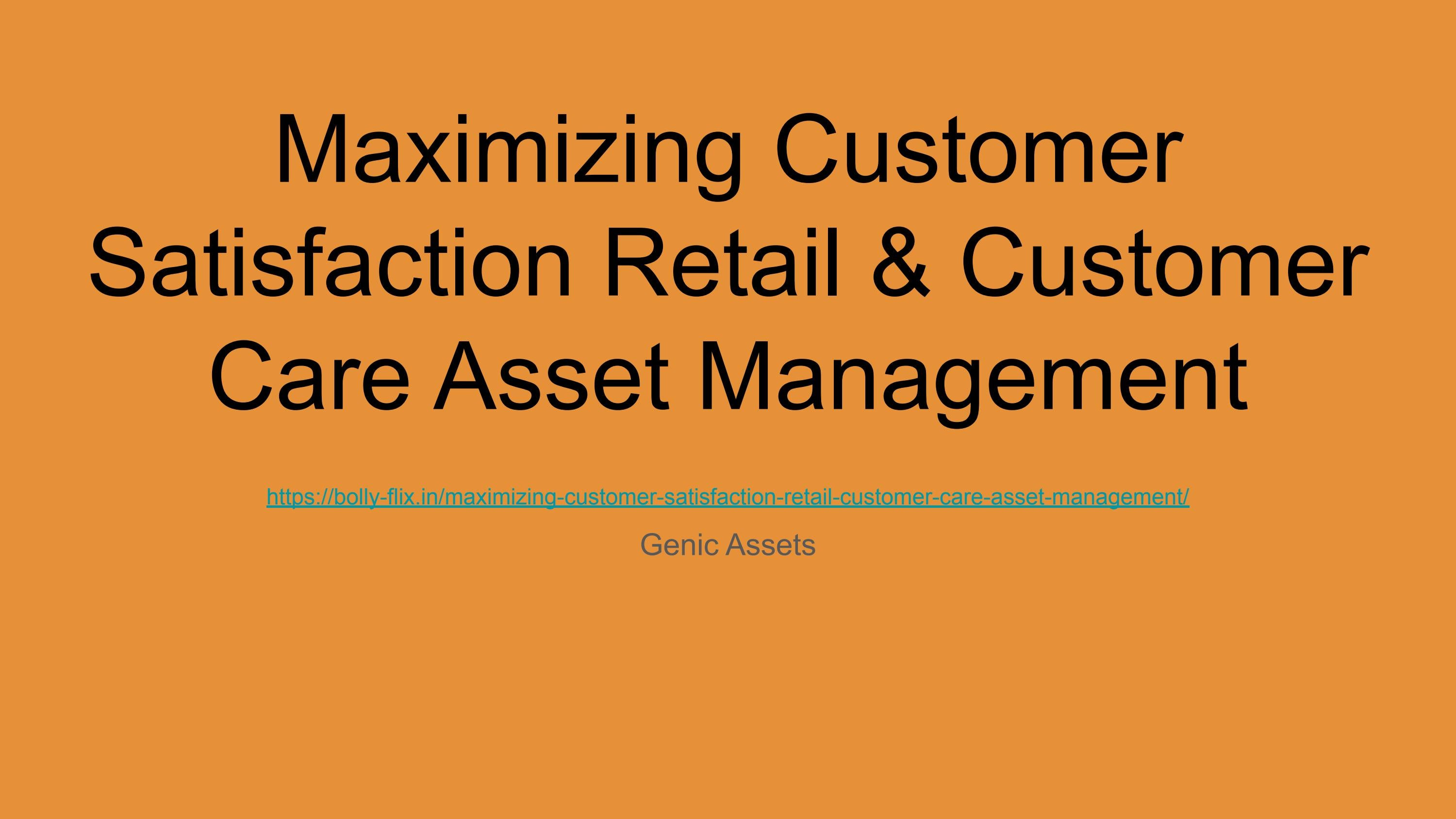 Maximizing Customer Satisfaction Retail & Customer Care Asset Management

https://bolly-flix.in/maximizing-customer-satisfaction-retail-customer-care-asset-management/

Genic Assets